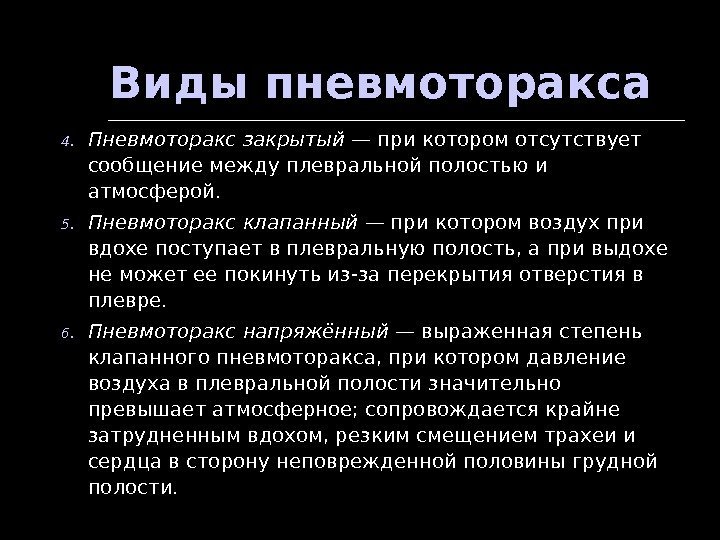 Виды пневмоторакса

4. Пневмоторакс закрытый — при котором отсутствует сообщение между плевральной полостью и атмосферой.

5. Пневмоторакс клапанный — при котором воздух при вдохе поступает в плевральную полость, а при выдохе не может ее покинуть из-за перекрытия отверстия в плевре.

6. Пневмоторакс напряжённый — выраженная степень клапанного пневмоторакса, при котором давление воздуха в плевральной полости значительно превышает атмосферное; сопровождается крайне затрудненным вдохом, резким смещением трахеи и сердца в сторону неповрежденной половины грудной полости.